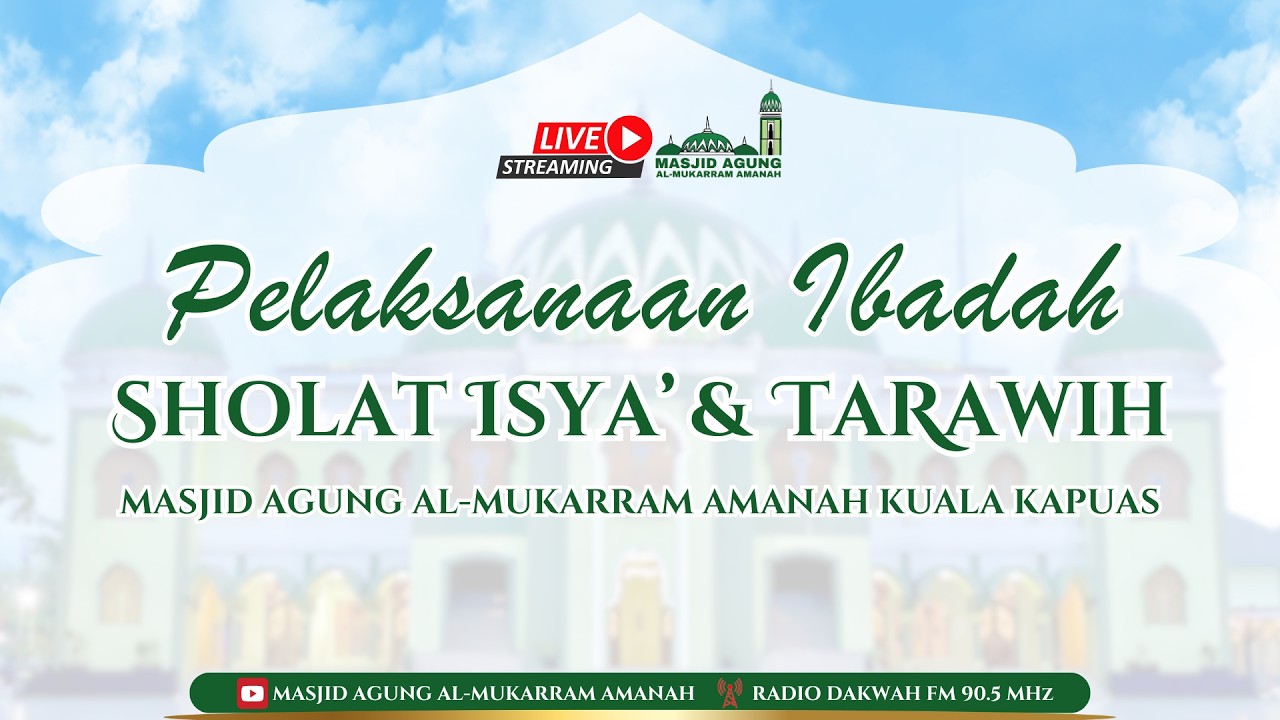 LIVE STREAMING

MASJID AGUNG AL-MUKARRAM AMANAH

Pelaksanaan Ibadah

SHOLAT ISYA' & TARAWIH

MASJID AGUNG AL-MUKARRAM AMANAH KUALA KAPUAS

MASJID AGUNG AL-MUKARRAM AMANAH   RADIO DAKWAH FM 90.5 MHZ